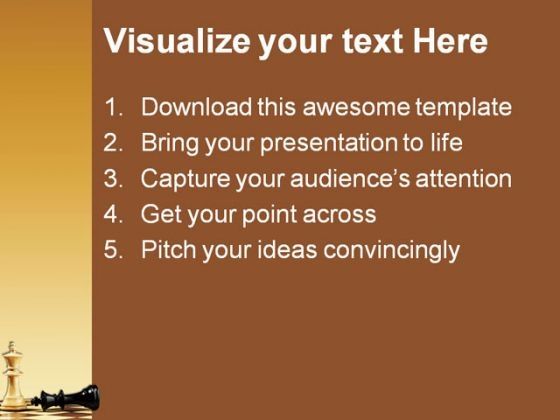 Visualize your text Here

1. Download this awesome template
2. Bring your presentation to life
3. Capture your audience's attention
4. Get your point across
5. Pitch your ideas convincingly